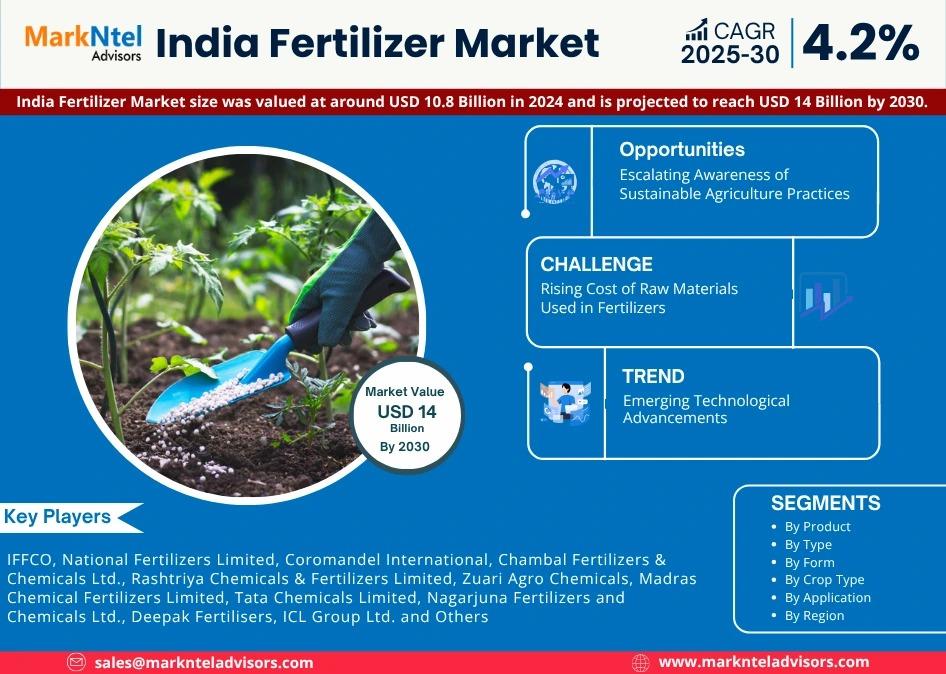 MarkNtel Advisors

India Fertilizer Market

CAGR 2025-30 4.2%

India Fertilizer Market size was valued at around USD 10.8 Billion in 2024 and is projected to reach USD 14 Billion by 2030.

Opportunities
Escalating Awareness of Sustainable Agriculture Practices

CHALLENGE
Rising Cost of Raw Materials Used in Fertilizers

TREND
Emerging Technological Advancements

Market Value
USD 14
Billion
By 2030

Key Players

IFFCO, National Fertilizers Limited, Coromandel International, Chambal Fertilizers & Chemicals Ltd., Rashtriya Chemicals & Fertilizers Limited, Zuari Agro Chemicals, Madras Chemical Fertilizers Limited, Tata Chemicals Limited, Nagarjuna Fertilizers and Chemicals Ltd., Deepak Fertilisers, ICL Group Ltd. and Others

SEGMENTS
• By Product
• By Type
• By Form
• By Crop Type
• By Application
• By Region

sales@marknteladvisors.com

www.marknteladvisors.com